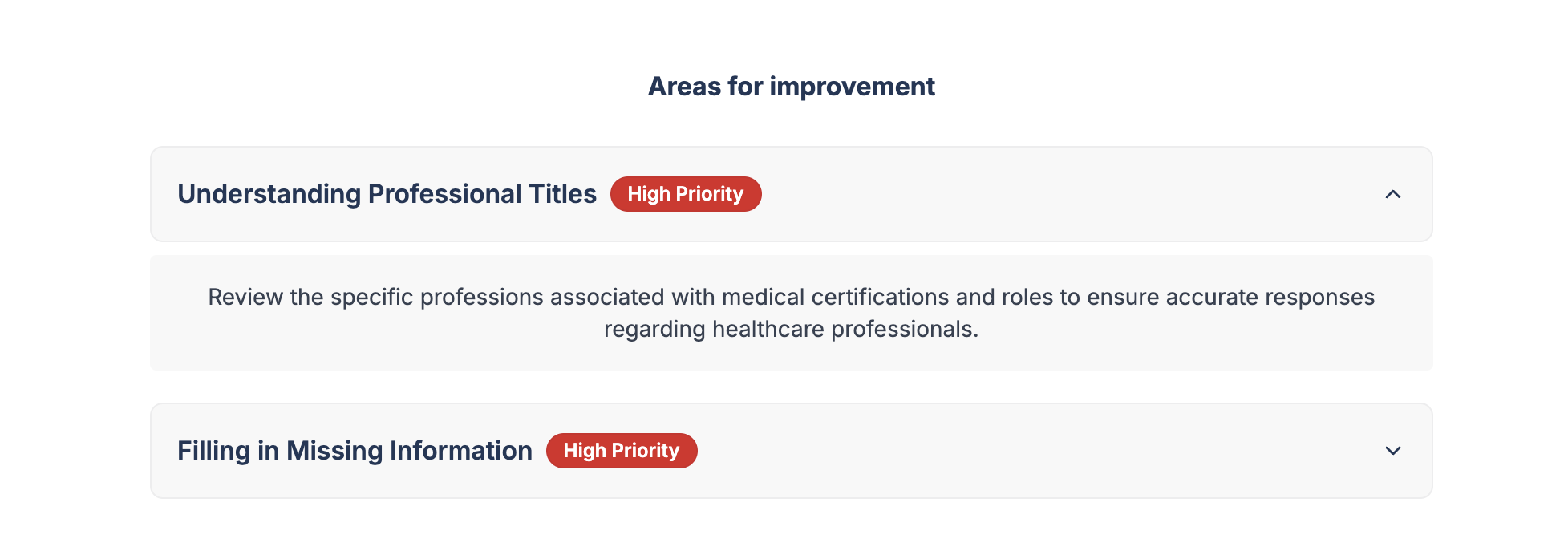 Areas for improvement

Understanding Professional Titles High Priority

Review the specific professions associated with medical certifications and roles to ensure accurate responses regarding healthcare professionals.

Filling in Missing Information High Priority